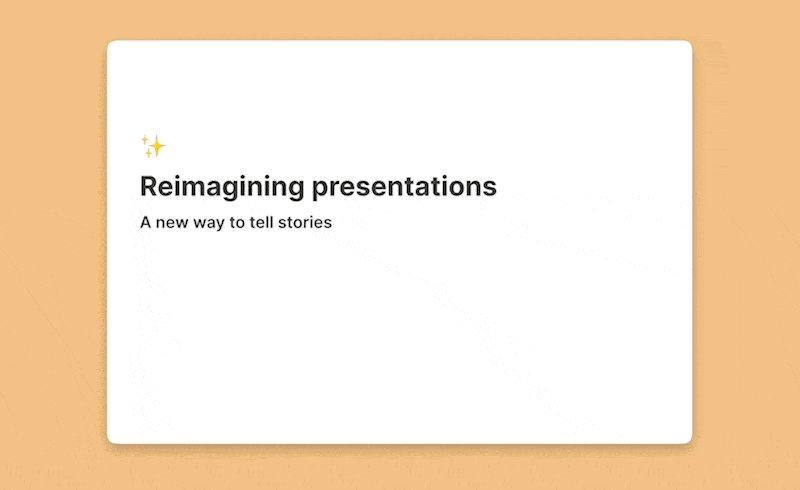 ✨
Reimagining presentations
A new way to tell stories